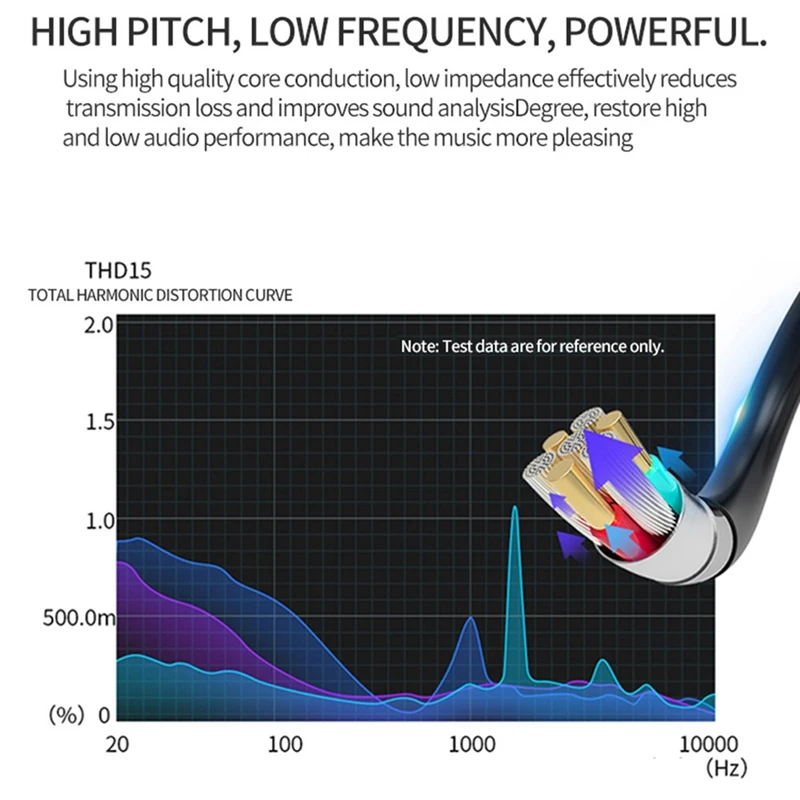 HIGH PITCH, LOW FREQUENCY, POWERFUL.

Using high quality core conduction, low impedance effectively reduces transmission loss and improves sound analysisDegree, restore high and low audio performance, make the music more pleasing

THD15
TOTAL HARMONIC DISTORTION CURVE

Note: Test data are for reference only.

2.0
1.5
1.0
500.0m
(%) 0

20
100
1000
10000
(Hz)